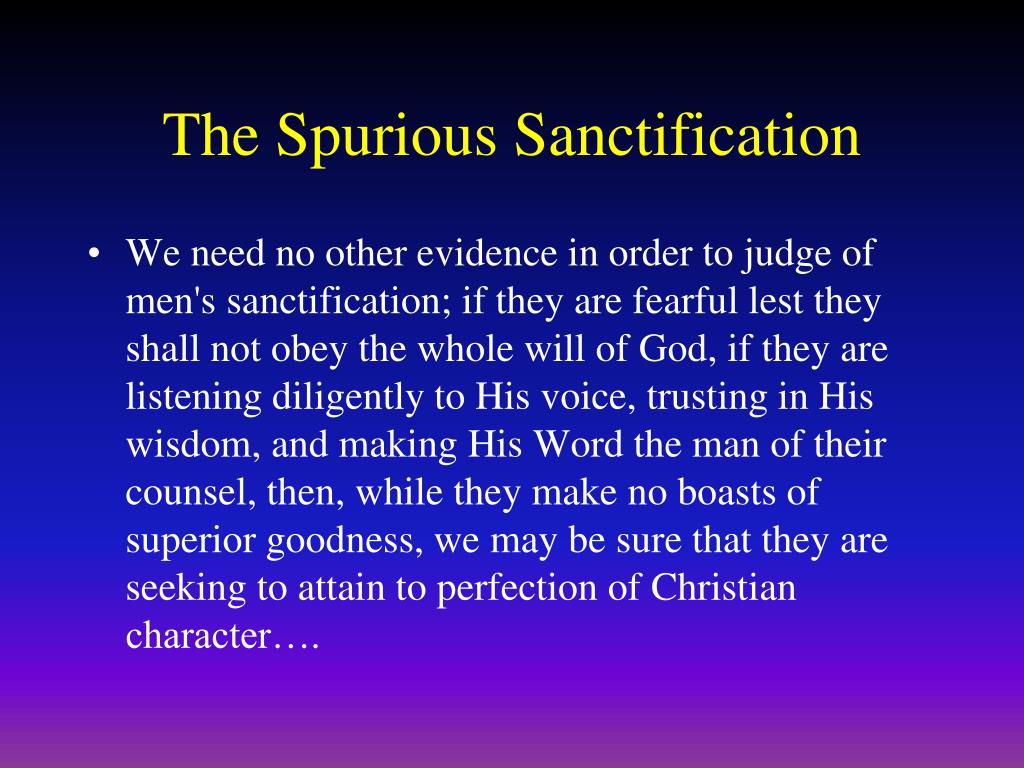 The Spurious Sanctification

• We need no other evidence in order to judge of men's sanctification; if they are fearful lest they shall not obey the whole will of God, if they are listening diligently to His voice, trusting in His wisdom, and making His Word the man of their counsel, then, while they make no boasts of superior goodness, we may be sure that they are seeking to attain to perfection of Christian character….